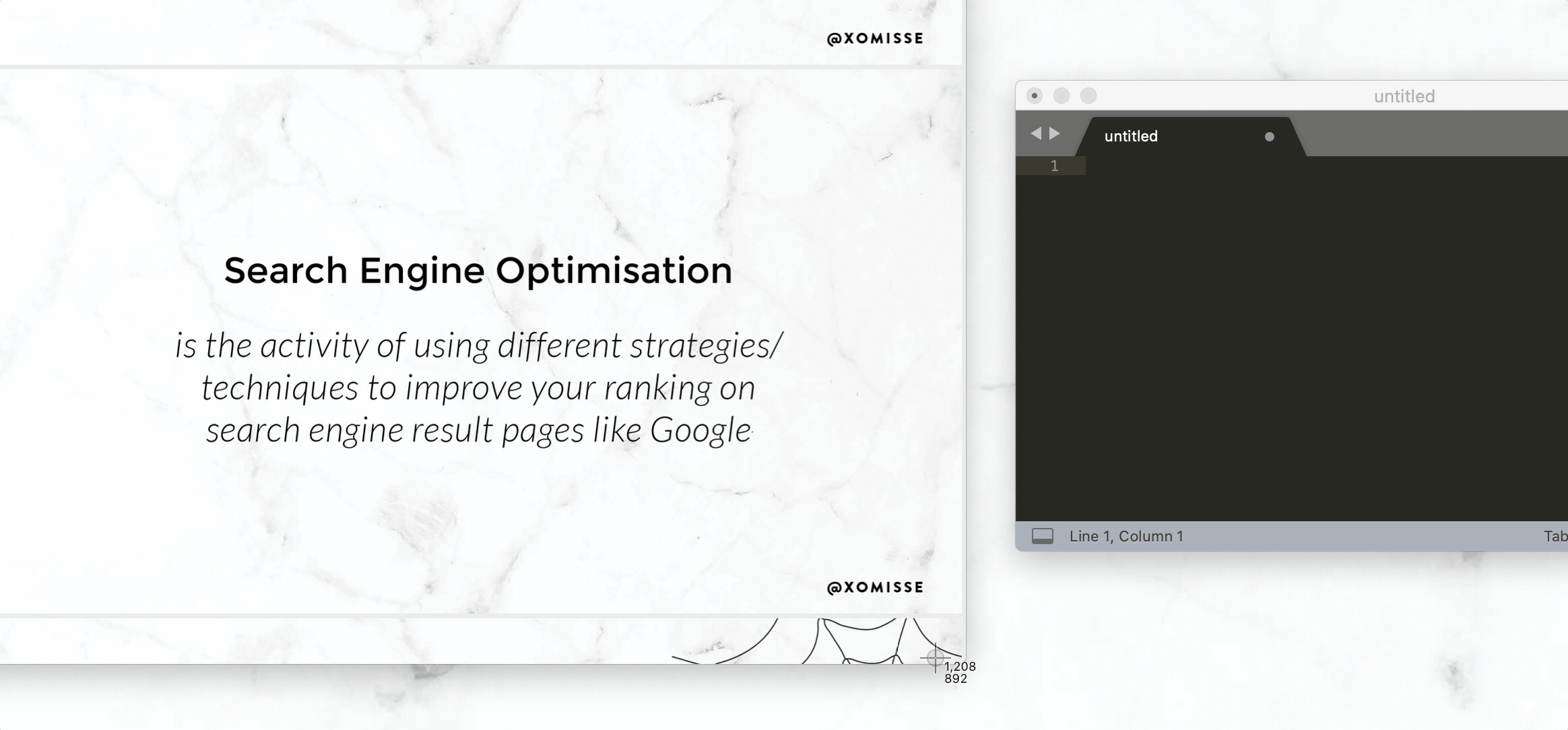 @XOMISSE

Search Engine Optimisation

is the activity of using different strategies/ techniques to improve your ranking on search engine result pages like Google

@XOMISSE

1,208
892

untitled

untitled

1

Line 1, Column 1

Tab